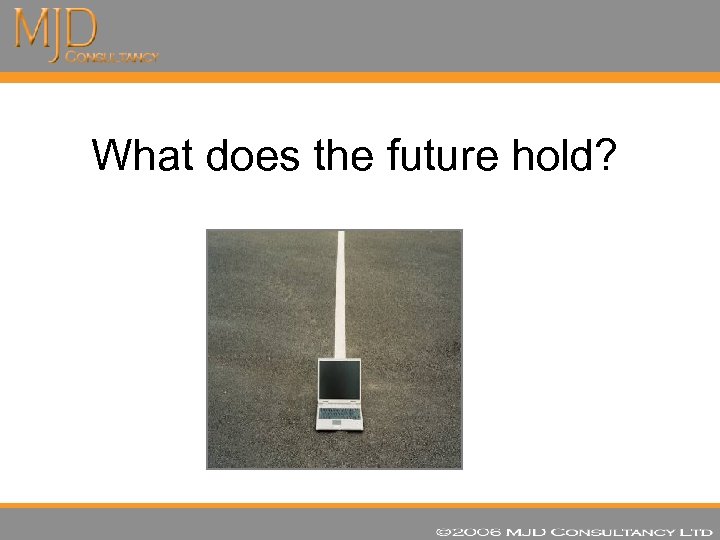 MJD
CONSULTANCY

What does the future hold?

©2006 MJD CONSULTANCY LTD